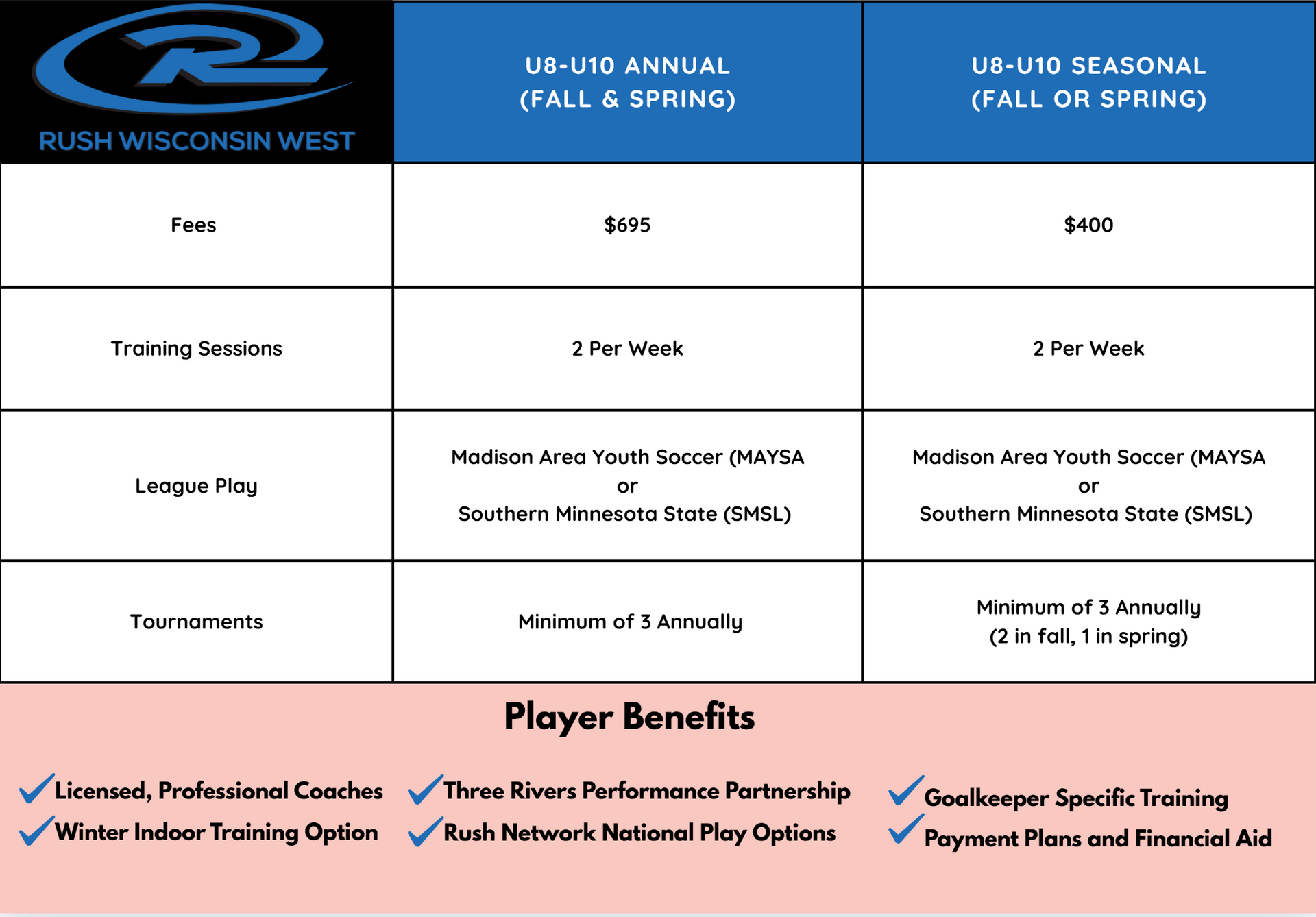 | RUSH WISCONSIN WEST | U8-U10 ANNUAL (FALL & SPRING) | U8-U10 SEASONAL (FALL OR SPRING) |
|---|---|---|
| Fees | $695 | $400 |
| Training Sessions | 2 Per Week | 2 Per Week |
| League Play | Madison Area Youth Soccer (MAYSA or Southern Minnesota State (SMSL) | Madison Area Youth Soccer (MAYSA or Southern Minnesota State (SMSL) |
| Tournaments | Minimum of 3 Annually | Minimum of 3 Annually (2 in fall, 1 in spring) |

Player Benefits

Licensed, Professional Coaches
Winter Indoor Training Option

Three Rivers Performance Partnership
Rush Network National Play Options

Goalkeeper Specific Training
Payment Plans and Financial Aid